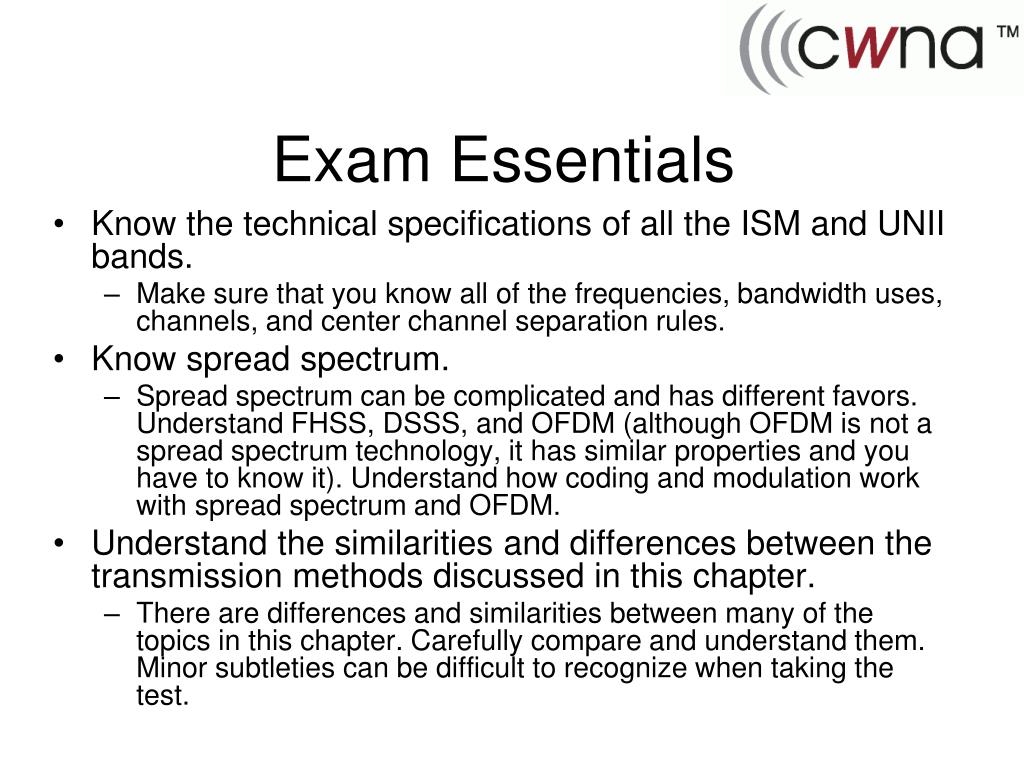 cwna™

Exam Essentials

• Know the technical specifications of all the ISM and UNII bands.
– Make sure that you know all of the frequencies, bandwidth uses, channels, and center channel separation rules.
• Know spread spectrum.
– Spread spectrum can be complicated and has different favors. Understand FHSS, DSSS, and OFDM (although OFDM is not a spread spectrum technology, it has similar properties and you have to know it). Understand how coding and modulation work with spread spectrum and OFDM.
• Understand the similarities and differences between the transmission methods discussed in this chapter.
– There are differences and similarities between many of the topics in this chapter. Carefully compare and understand them. Minor subtleties can be difficult to recognize when taking the test.